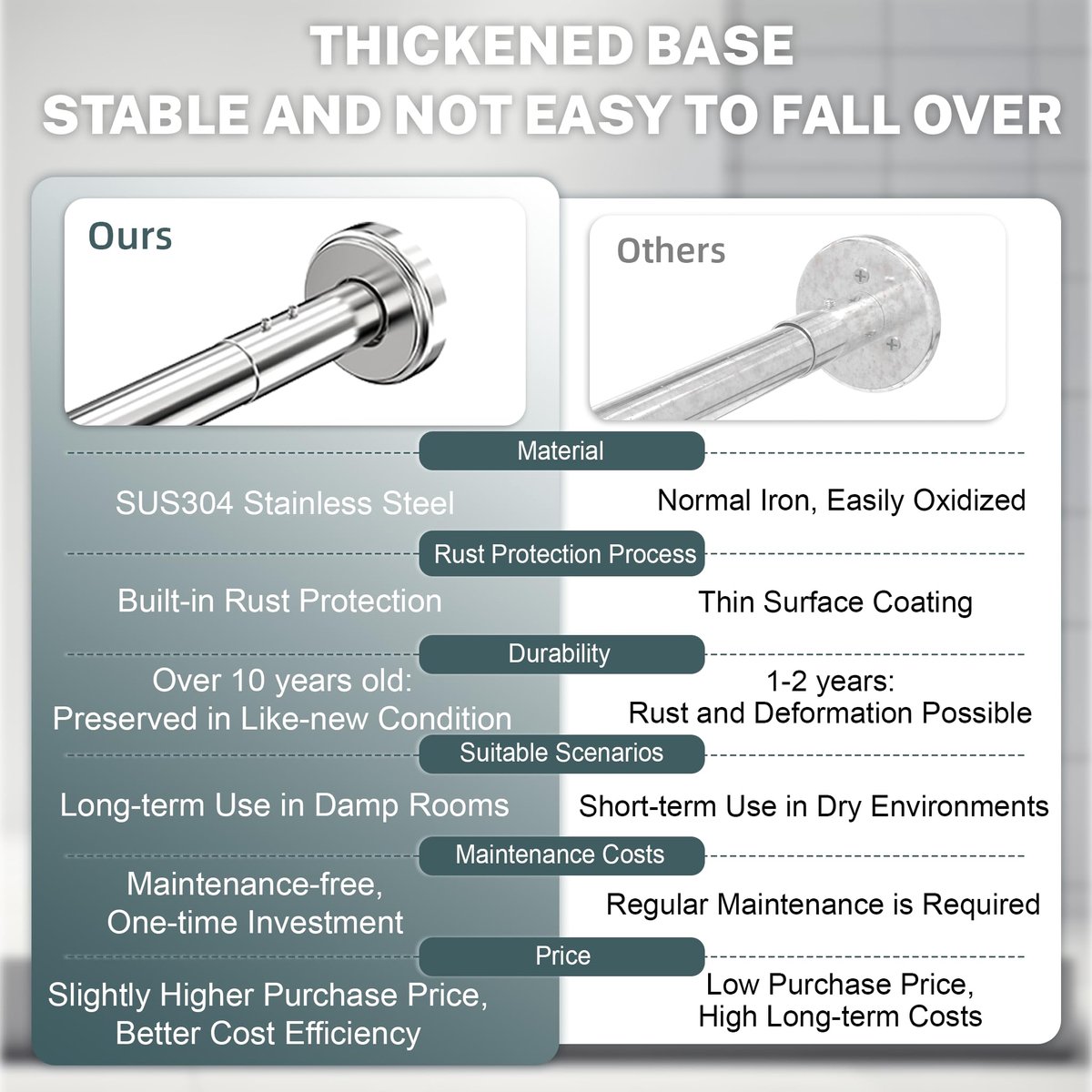 THICKENED BASE
STABLE AND NOT EASY TO FALL OVER

Ours

Others

Material

SUS304 Stainless Steel

Normal Iron, Easily Oxidized

Rust Protection Process

Built-in Rust Protection

Thin Surface Coating

Durability

Over 10 years old:
Preserved in Like-new Condition

1-2 years:
Rust and Deformation Possible

Suitable Scenarios

Long-term Use in Damp Rooms

Short-term Use in Dry Environments

Maintenance Costs

Maintenance-free,
One-time Investment

Regular Maintenance is Required

Price

Slightly Higher Purchase Price,
Better Cost Efficiency

Low Purchase Price,
High Long-term Costs